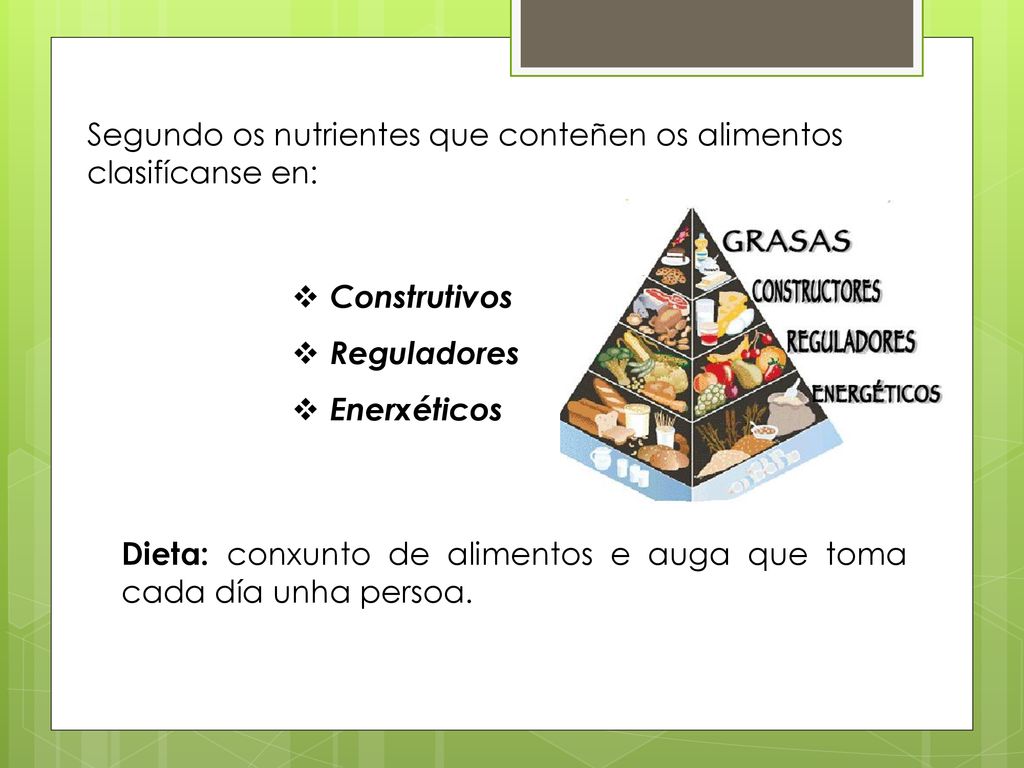 Segundo os nutrientes que conteñen os alimentos clasifícanse en:

❖ Construtivos
❖ Reguladores
❖ Enerxéticos

GRASAS
CONSTRUCTORES
REGULADORES
ENERGÉTICOS

Dieta: conxunto de alimentos e auga que toma cada día unha persoa.